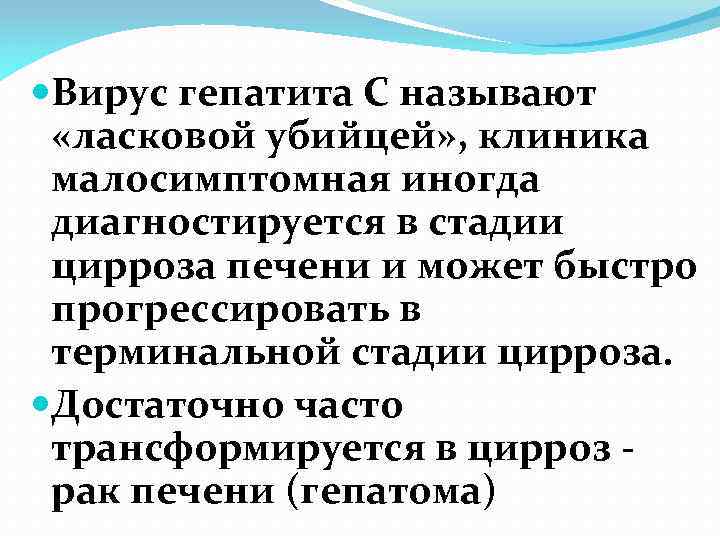 Вирус гепатита С называют «ласковой убийцей», клиника малосимптомная иногда диагностируется в стадии цирроза печени и может быстро прогрессировать в терминальной стадии цирроза.

Достаточно часто трансформируется в цирроз - рак печени (гепатома)